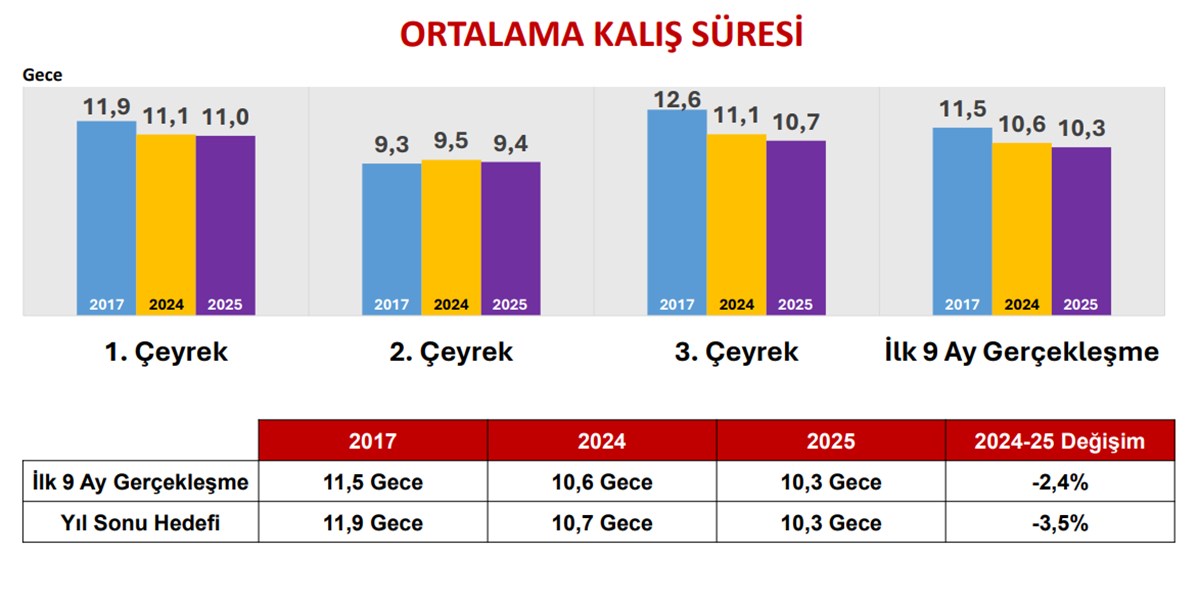 ORTALAMA KALIŞ SÜRESİ

Gece

11,9 11,1 11,0
2017 2024 2025
1. Çeyrek

9,3 9,5 9,4
2017 2024 2025
2. Çeyrek

12,6 11,1 10,7
2017 2024 2025
3. Çeyrek

11,5 10,6 10,3
2017 2024 2025
İlk 9 Ay Gerçekleşme

| | 2017 | 2024 | 2025 | 2024-25 Değişim |
|---|---|---|---|---|
| İlk 9 Ay Gerçekleşme | 11,5 Gece | 10,6 Gece | 10,3 Gece | -2,4% |
| Yıl Sonu Hedefi | 11,9 Gece | 10,7 Gece | 10,3 Gece | -3,5% |